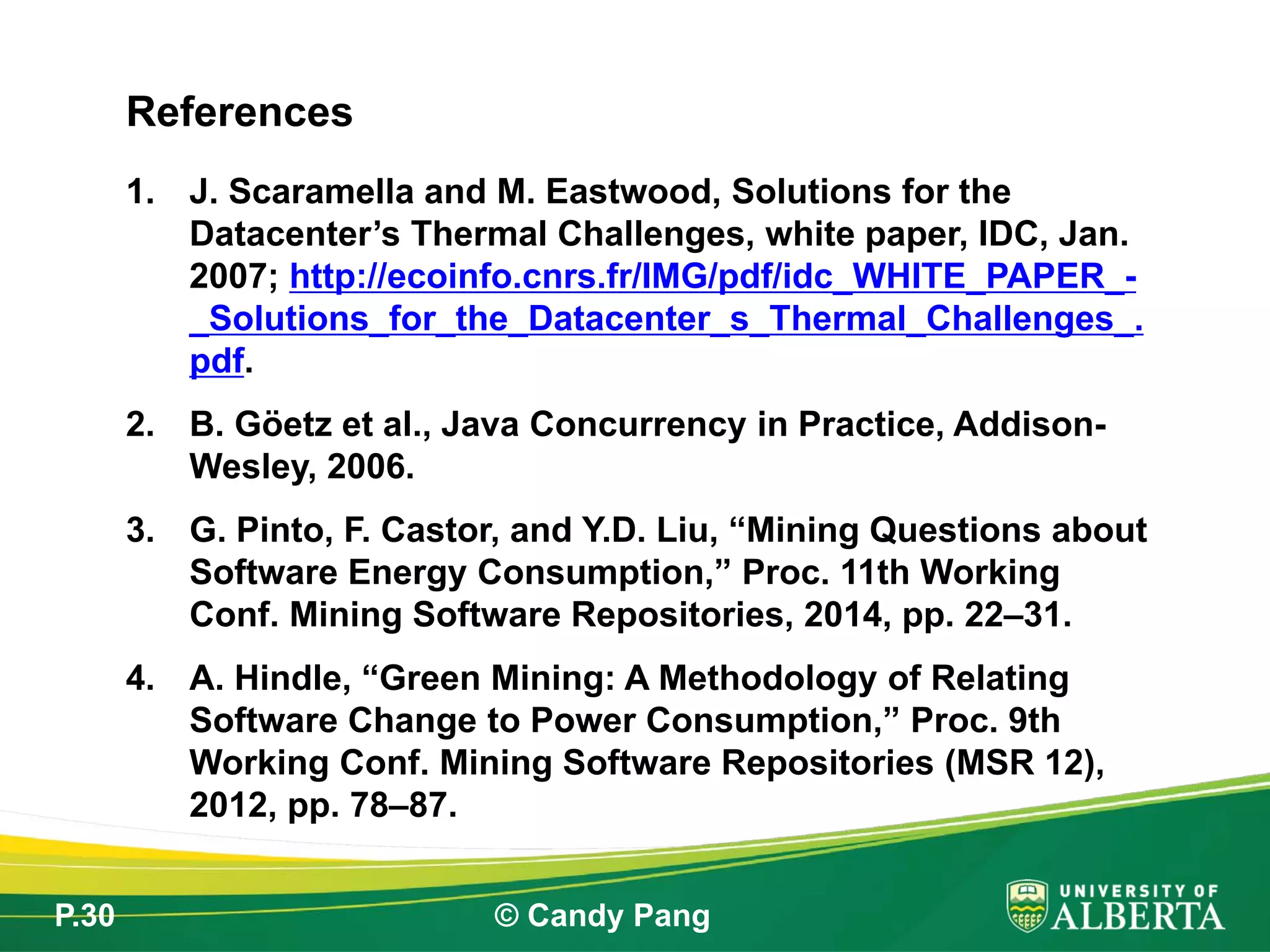 References

1. J. Scaramella and M. Eastwood, Solutions for the Datacenter's Thermal Challenges, white paper, IDC, Jan. 2007; http://ecoinfo.cnrs.fr/IMG/pdf/idc_WHITE_PAPER_-_Solutions_for_the_Datacenter_s_Thermal_Challenges_.pdf.

2. B. Göetz et al., Java Concurrency in Practice, Addison-Wesley, 2006.

3. G. Pinto, F. Castor, and Y.D. Liu, "Mining Questions about Software Energy Consumption," Proc. 11th Working Conf. Mining Software Repositories, 2014, pp. 22–31.

4. A. Hindle, "Green Mining: A Methodology of Relating Software Change to Power Consumption," Proc. 9th Working Conf. Mining Software Repositories (MSR 12), 2012, pp. 78–87.

P.30

© Candy Pang

UNIVERSITY OF ALBERTA